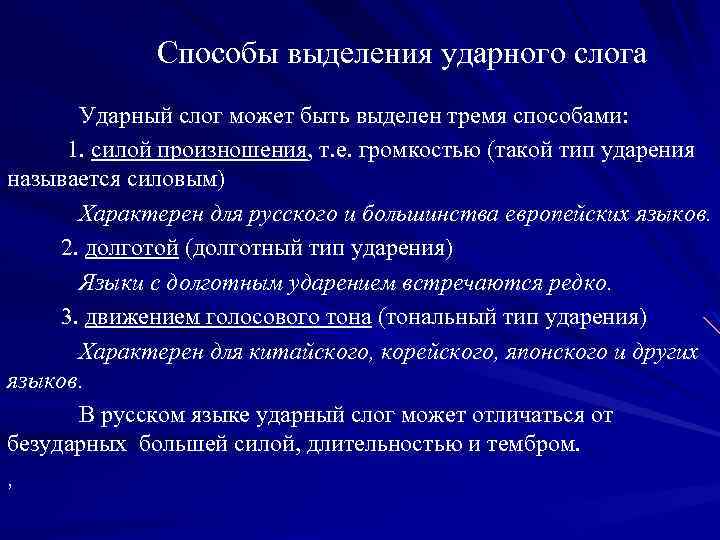 Способы выделения ударного слога

Ударный слог может быть выделен тремя способами:

1. силой произношения, т.е. громкостью (такой тип ударения называется силовым)

Характерен для русского и большинства европейских языков.

2. долготой (долготный тип ударения)

Языки с долготным ударением встречаются редко.

3. движением голосового тона (тональный тип ударения)

Характерен для китайского, корейского, японского и других языков.

В русском языке ударный слог может отличаться от безударных большей силой, длительностью и тембром.

,